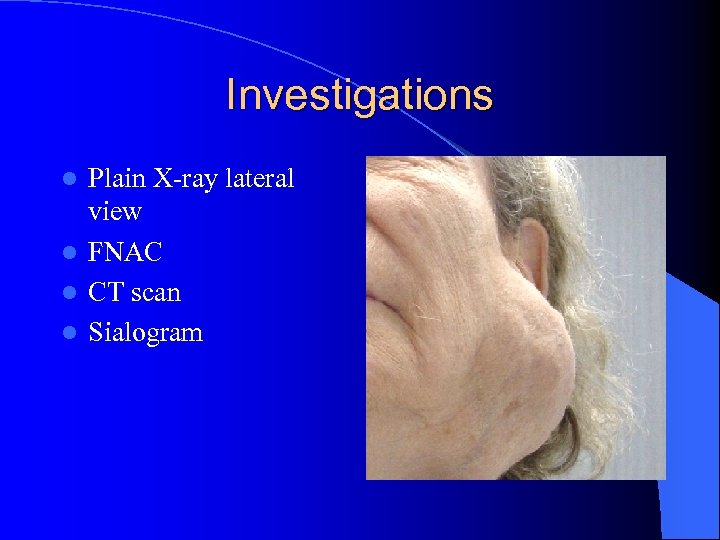 Investigations

- Plain X-ray lateral view
- FNAC
- CT scan
- Sialogram